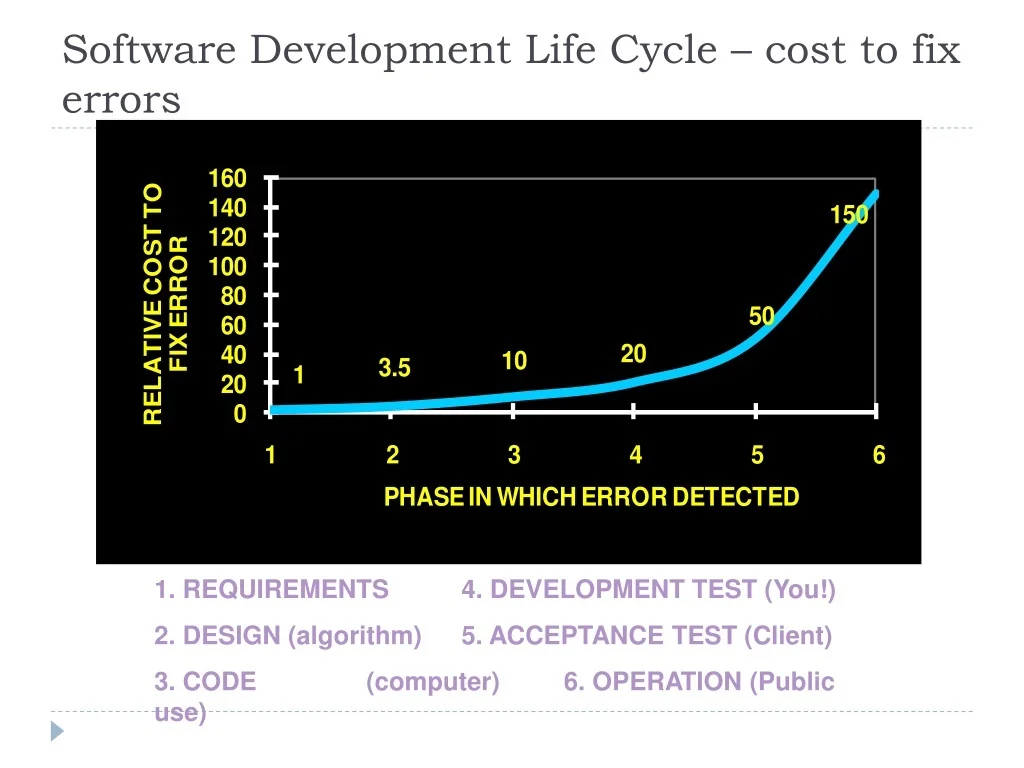 Software Development Life Cycle – cost to fix errors

RELATIVE COST TO FIX ERROR

160
140
120
100
80
60
40
20
0

1
3.5
10
20
50
150

1
2
3
4
5
6

PHASE IN WHICH ERROR DETECTED

1. REQUIREMENTS 4. DEVELOPMENT TEST (You!)

2. DESIGN (algorithm) 5. ACCEPTANCE TEST (Client)

3. CODE (computer) 6. OPERATION (Public use)